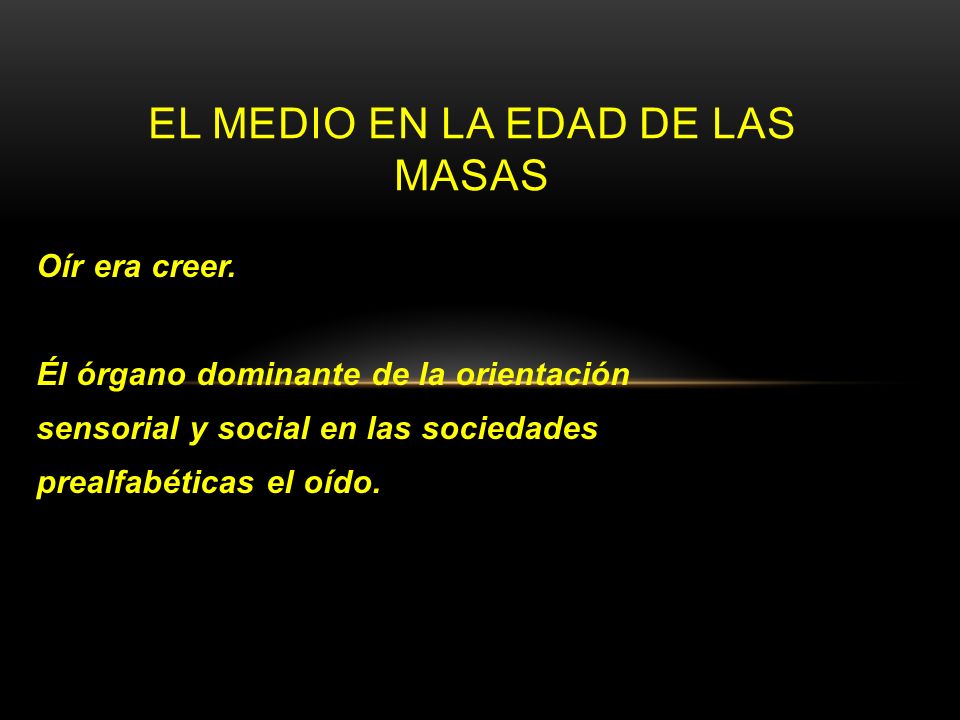 EL MEDIO EN LA EDAD DE LAS MASAS

Oír era creer.

Él órgano dominante de la orientación sensorial y social en las sociedades prealfabéticas el oído.